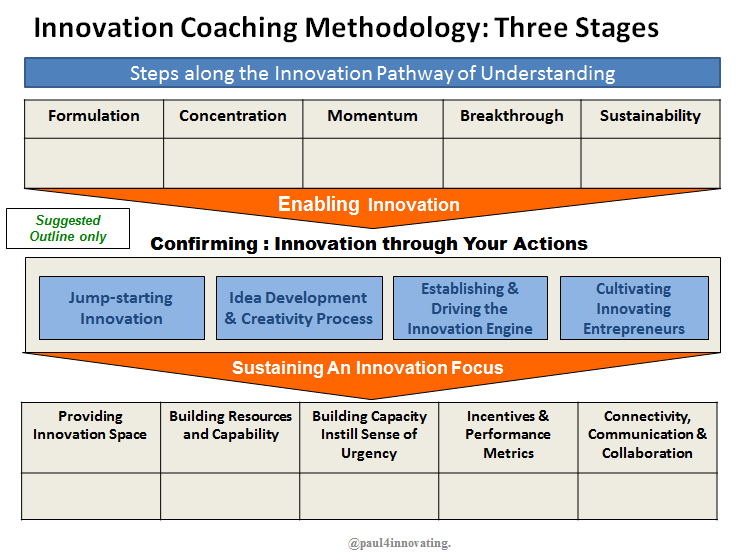 Innovation Coaching Methodology: Three Stages

Steps along the Innovation Pathway of Understanding

| Formulation | Concentration | Momentum | Breakthrough | Sustainability |
|---|---|---|---|---|
| | | | | |

Enabling Innovation

Suggested Outline only

Confirming : Innovation through Your Actions

Jump-starting Innovation

Idea Development & Creativity Process

Establishing & Driving the Innovation Engine

Cultivating Innovating Entrepreneurs

Sustaining An Innovation Focus

| Providing Innovation Space | Building Resources and Capability | Building Capacity Instill Sense of Urgency | Incentives & Performance Metrics | Connectivity, Communication & Collaboration |
|---|---|---|---|---|
| | | | | |

@paul4innovating.